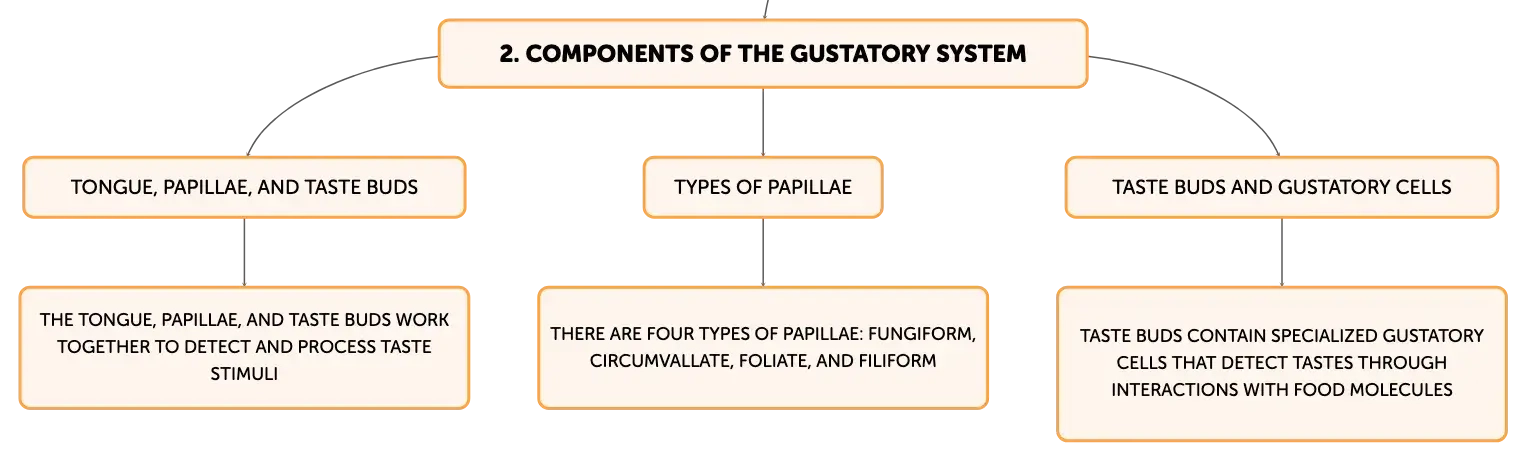 2. COMPONENTS OF THE GUSTATORY SYSTEM

TONGUE, PAPILLAE, AND TASTE BUDS

THE TONGUE, PAPILLAE, AND TASTE BUDS WORK TOGETHER TO DETECT AND PROCESS TASTE STIMULI

TYPES OF PAPILLAE

THERE ARE FOUR TYPES OF PAPILLAE: FUNGIFORM, CIRCUMVALLATE, FOLIATE, AND FILIFORM

TASTE BUDS AND GUSTATORY CELLS

TASTE BUDS CONTAIN SPECIALIZED GUSTATORY CELLS THAT DETECT TASTES THROUGH INTERACTIONS WITH FOOD MOLECULES